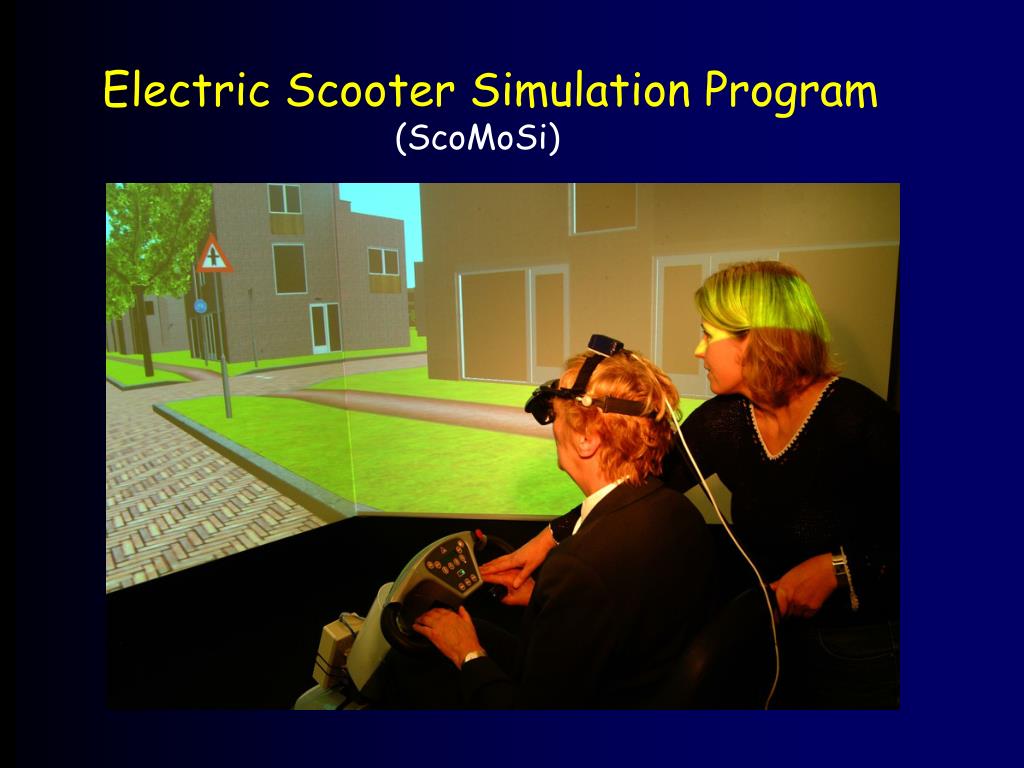 Electric Scooter Simulation Program
(ScoMoSi)